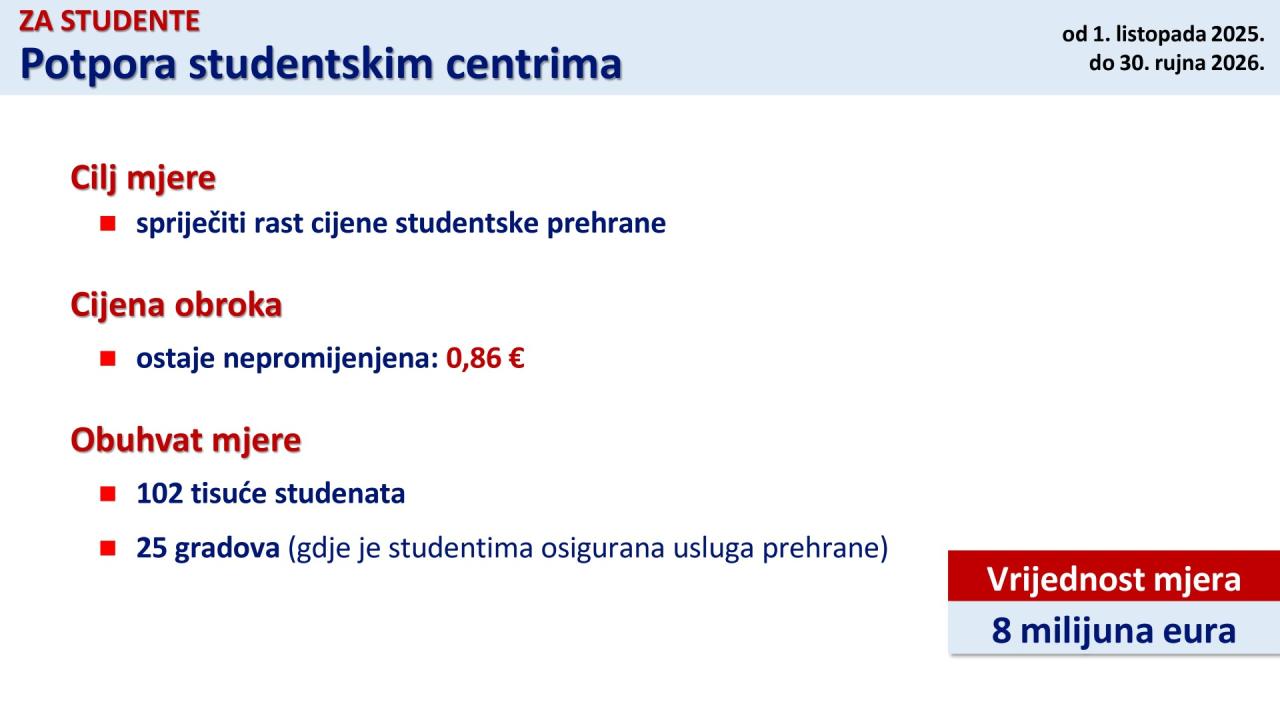 ZA STUDENTE
Potpora studentskim centrima

od 1. listopada 2025.
do 30. rujna 2026.

Cilj mjere
■ spriječiti rast cijene studentske prehrane

Cijena obroka
■ ostaje nepromijenjena: 0,86 €

Obuhvat mjere
■ 102 tisuće studenata
■ 25 gradova (gdje je studentima osigurana usluga prehrane)

Vrijednost mjera
8 milijuna eura